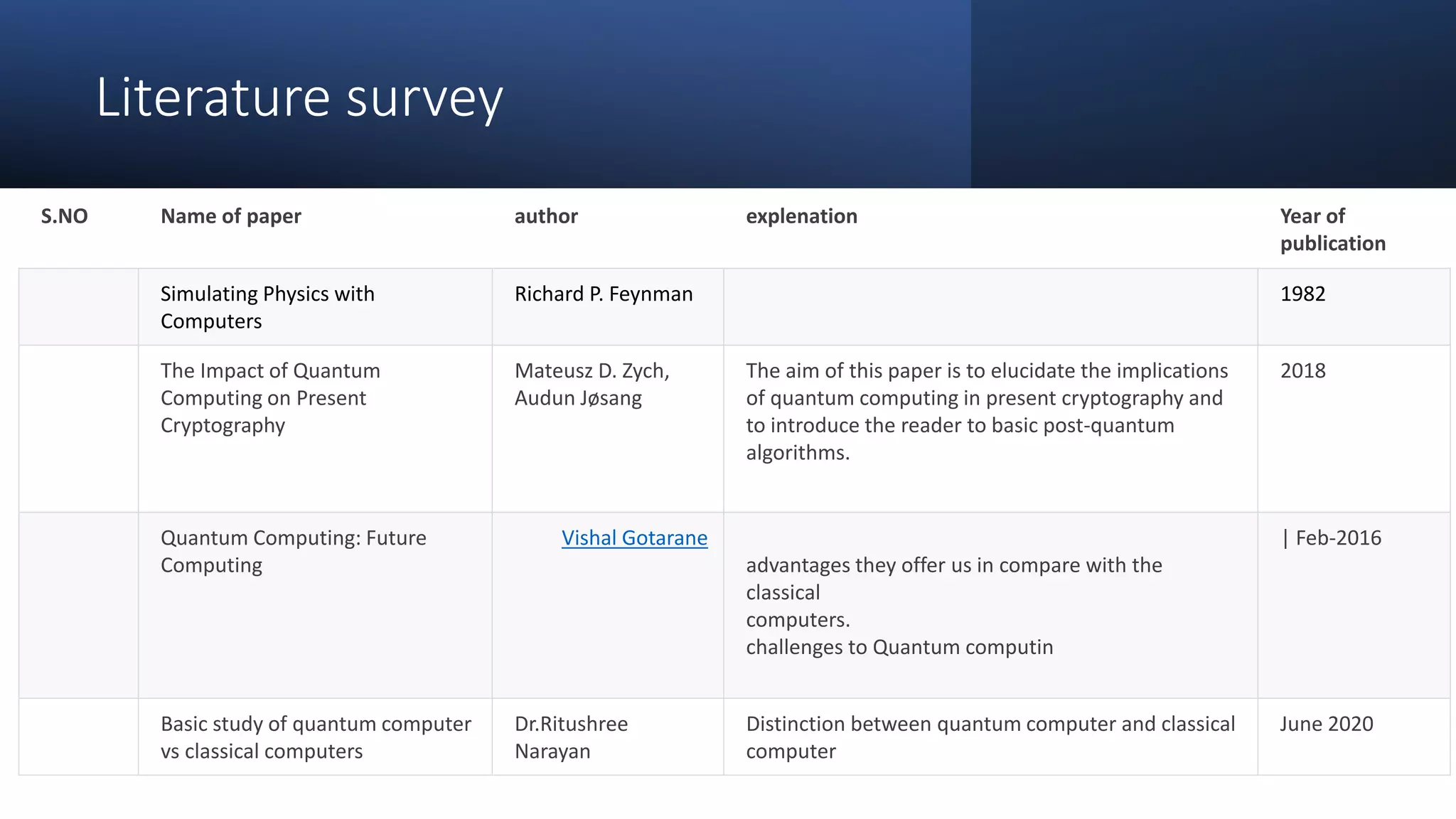 Literature survey

| S.NO | Name of paper | author | explenation | Year of publication |
|---|---|---|---|---|
| | Simulating Physics with Computers | Richard P. Feynman | | 1982 |
| | The Impact of Quantum Computing on Present Cryptography | Mateusz D. Zych, Audun Jøsang | The aim of this paper is to elucidate the implications of quantum computing in present cryptography and to introduce the reader to basic post-quantum algorithms. | 2018 |
| | Quantum Computing: Future Computing | Vishal Gotarane | advantages they offer us in compare with the classical computers. challenges to Quantum computin | \| Feb-2016 |
| | Basic study of quantum computer vs classical computers | Dr.Ritushree Narayan | Distinction between quantum computer and classical computer | June 2020 |